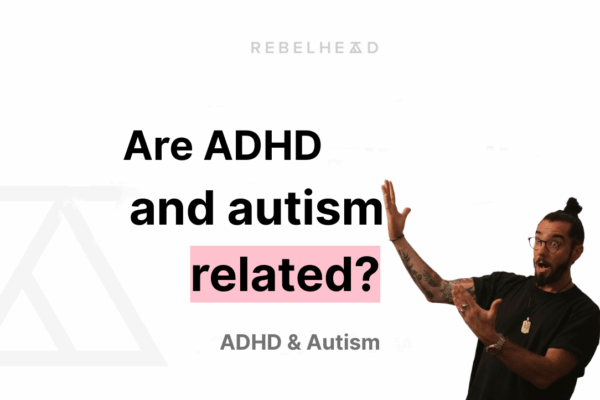 REBELHEAD

Are ADHD and autism related?

ADHD & Autism